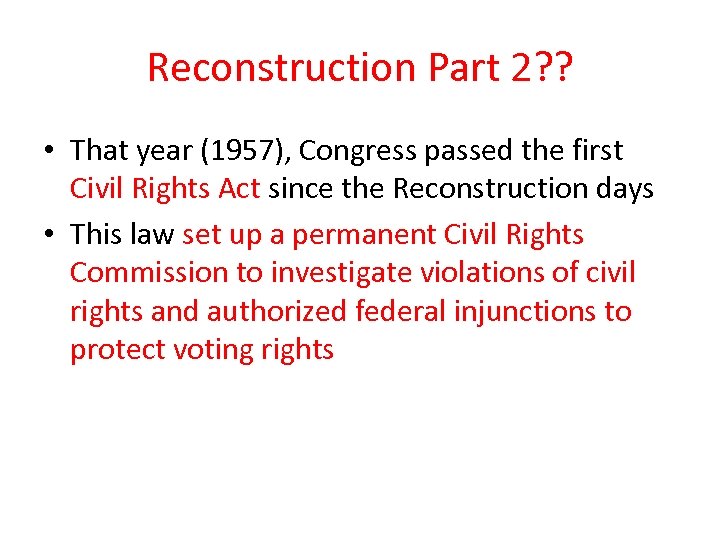 Reconstruction Part 2??

• That year (1957), Congress passed the first Civil Rights Act since the Reconstruction days

• This law set up a permanent Civil Rights Commission to investigate violations of civil rights and authorized federal injunctions to protect voting rights